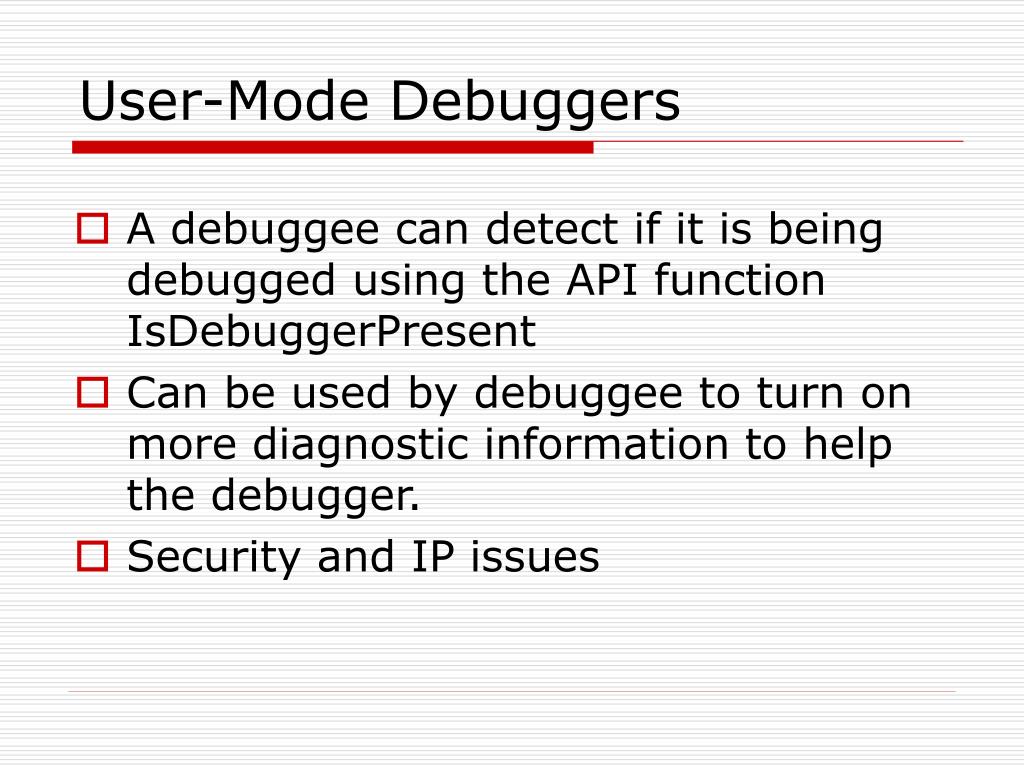 User-Mode Debuggers

A debuggee can detect if it is being debugged using the API function IsDebuggerPresent

Can be used by debuggee to turn on more diagnostic information to help the debugger.

Security and IP issues